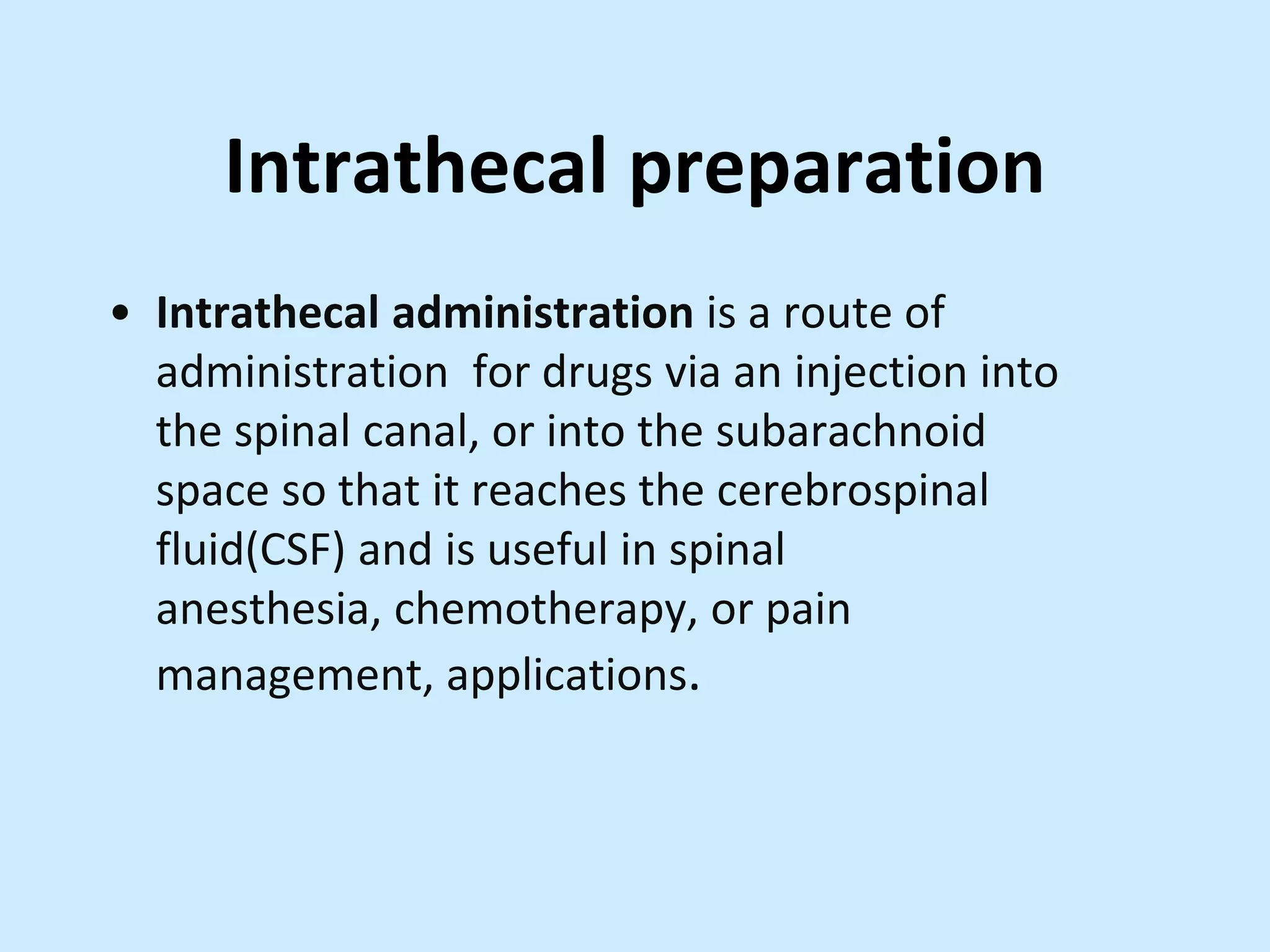 Intrathecal preparation

• Intrathecal administration is a route of administration for drugs via an injection into the spinal canal, or into the subarachnoid space so that it reaches the cerebrospinal fluid(CSF) and is useful in spinal anesthesia, chemotherapy, or pain management, applications.